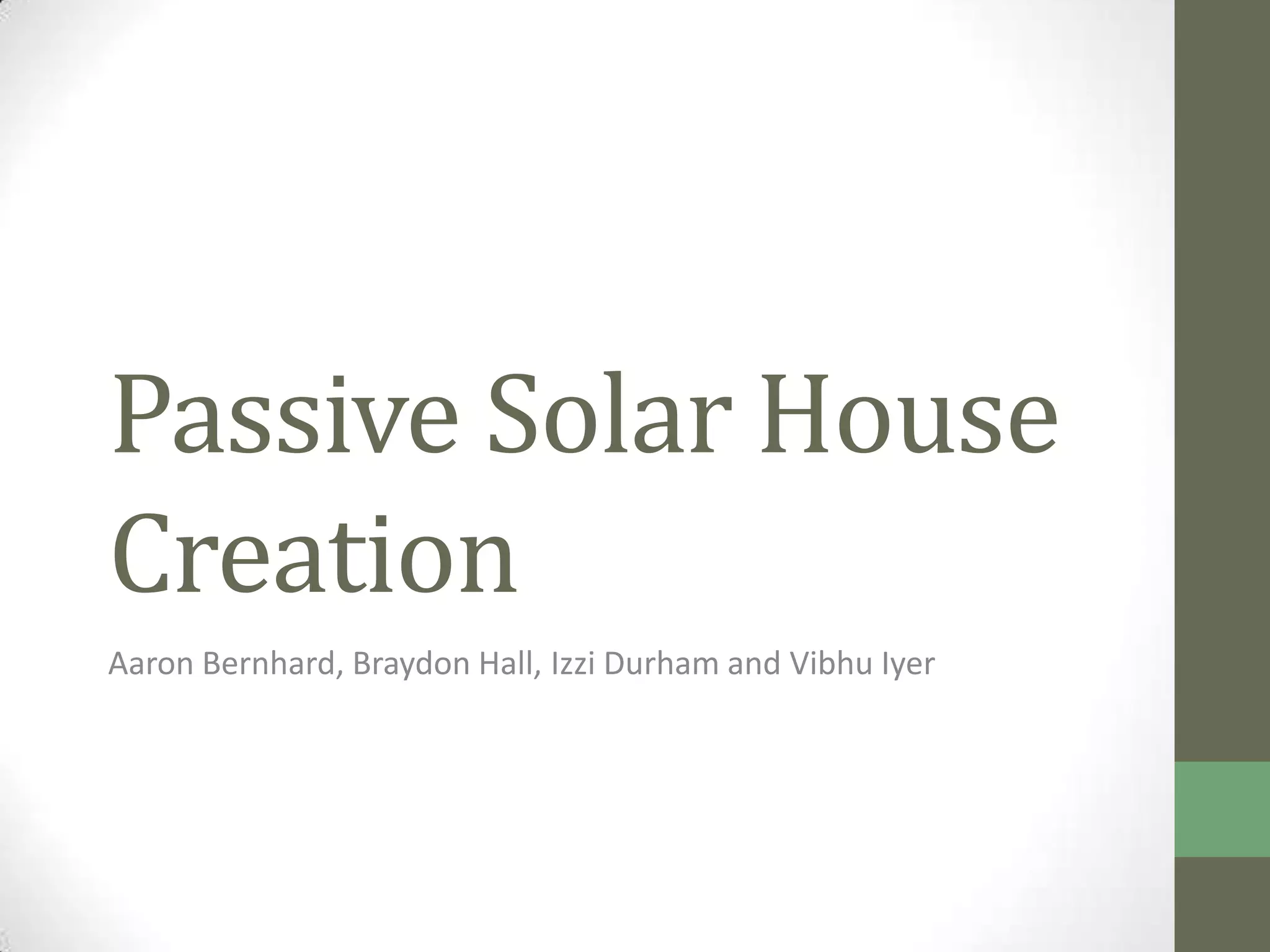 Passive Solar House Creation

Aaron Bernhard, Braydon Hall, Izzi Durham and Vibhu Iyer